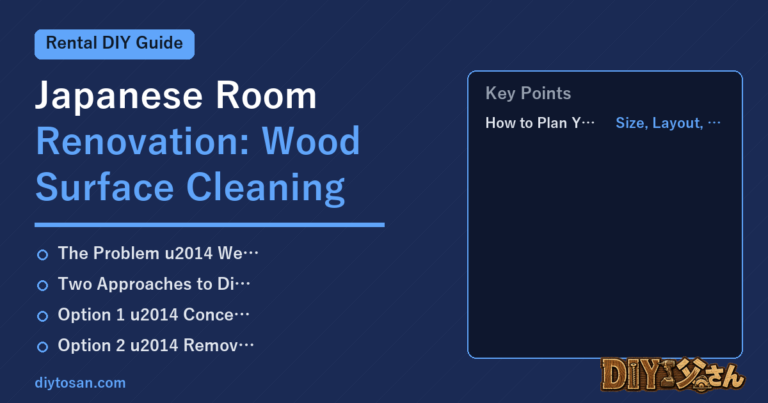 Rental DIY Guide

Japanese Room Renovation: Wood Surface Cleaning

The Problem u2014 We…

Two Approaches to Di…

Option 1 u2014 Conce…

Option 2 u2014 Remov…

diytosan.com

Key Points

How to Plan Y… Size, Layout, …

DIY父さん